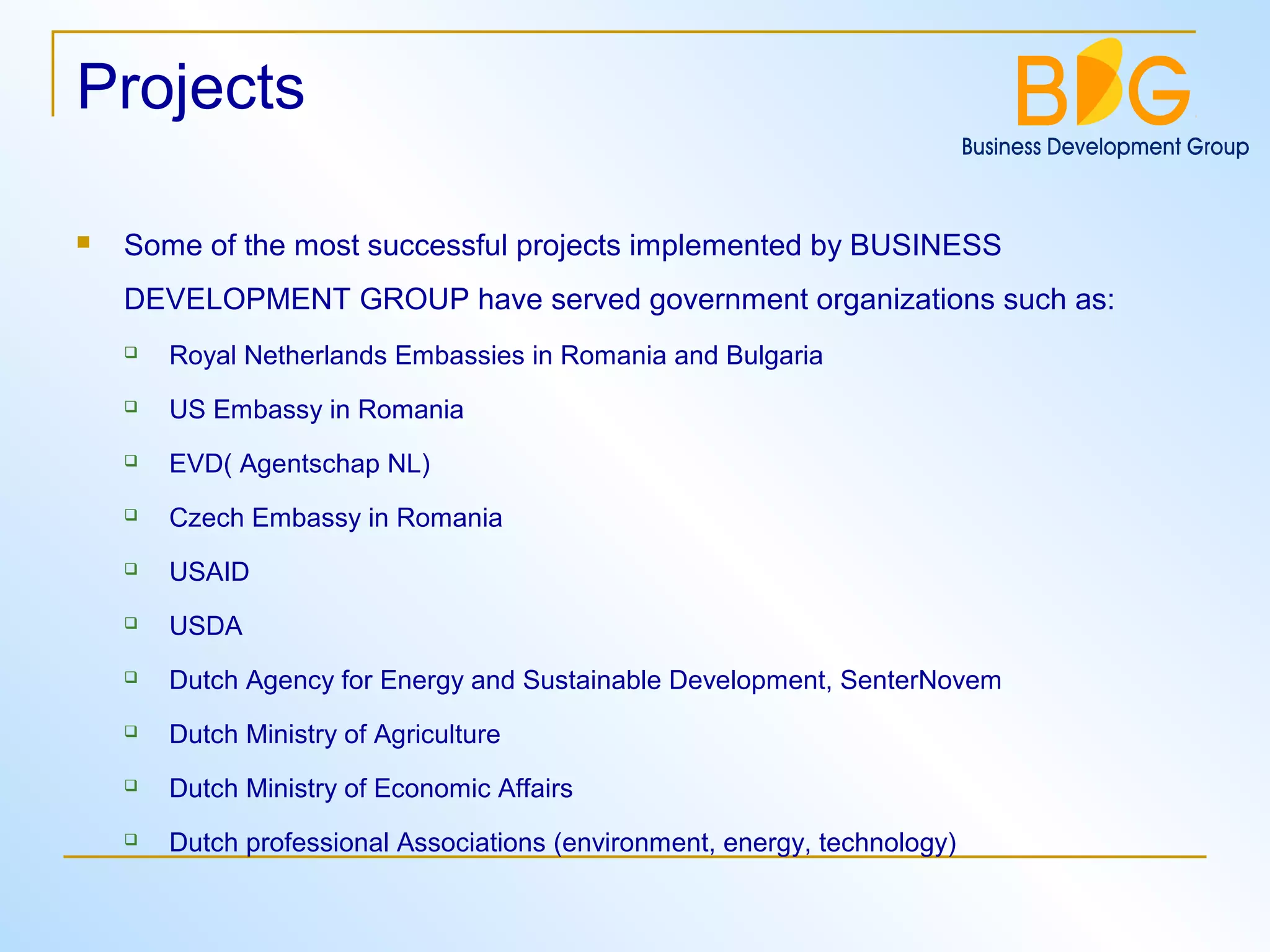 Projects

BDG
Business Development Group

Some of the most successful projects implemented by BUSINESS DEVELOPMENT GROUP have served government organizations such as:

Royal Netherlands Embassies in Romania and Bulgaria

US Embassy in Romania

EVD( Agentschap NL)

Czech Embassy in Romania

USAID

USDA

Dutch Agency for Energy and Sustainable Development, SenterNovem

Dutch Ministry of Agriculture

Dutch Ministry of Economic Affairs

Dutch professional Associations (environment, energy, technology)